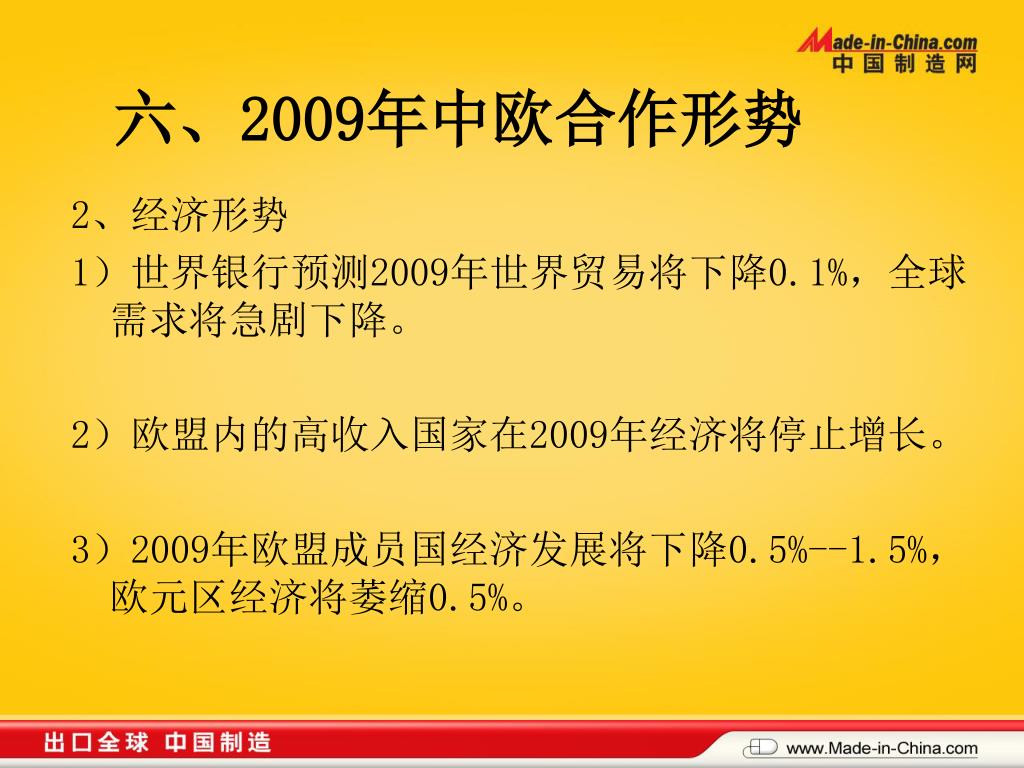 Made-in-China.com
中国制造网

六、2009年中欧合作形势

2、经济形势

1）世界银行预测2009年世界贸易将下降0.1%，全球需求将急剧下降。

2）欧盟内的高收入国家在2009年经济将停止增长。

3）2009年欧盟成员国经济发展将下降0.5%--1.5%，欧元区经济将萎缩0.5%。

出口全球 中国制造

www.Made-in-China.com